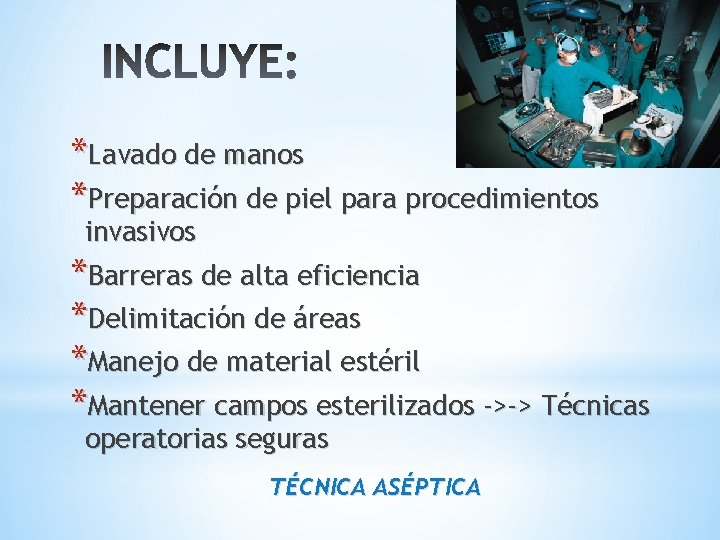 INCLUYE:

*Lavado de manos

*Preparación de piel para procedimientos invasivos

*Barreras de alta eficiencia

*Delimitación de áreas

*Manejo de material estéril

*Mantener campos esterilizados ->-> Técnicas operatorias seguras

TÉCNICA ASÉPTICA